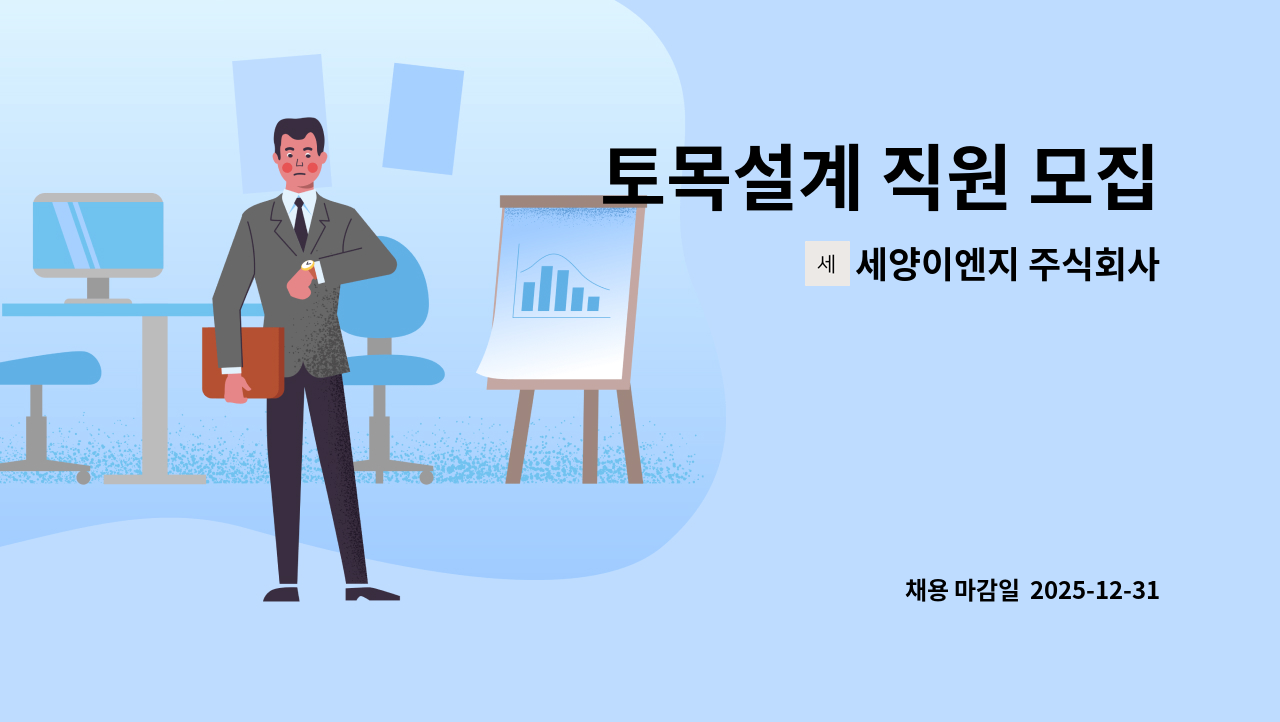 토목설계 직원 모집

세 세양이엔지 주식회사

채용 마감일 2025-12-31